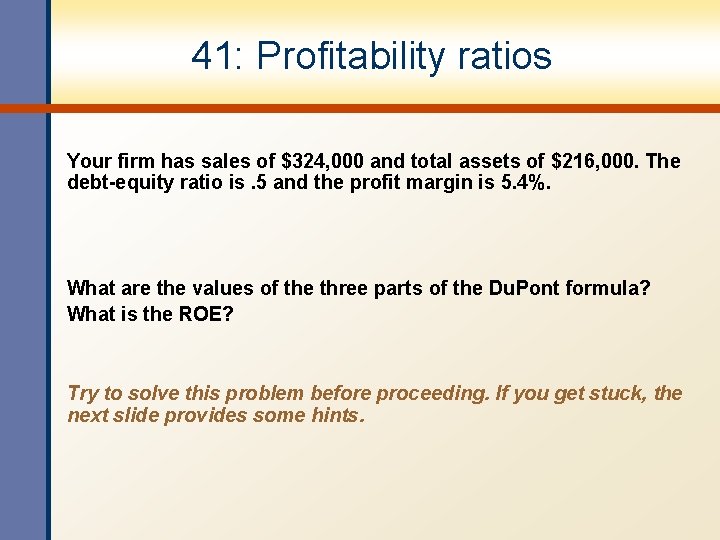 41: Profitability ratios

Your firm has sales of \$324,000 and total assets of \$216,000. The debt-equity ratio is .5 and the profit margin is 5.4%.

What are the values of the three parts of the DuPont formula?
What is the ROE?

Try to solve this problem before proceeding. If you get stuck, the next slide provides some hints.